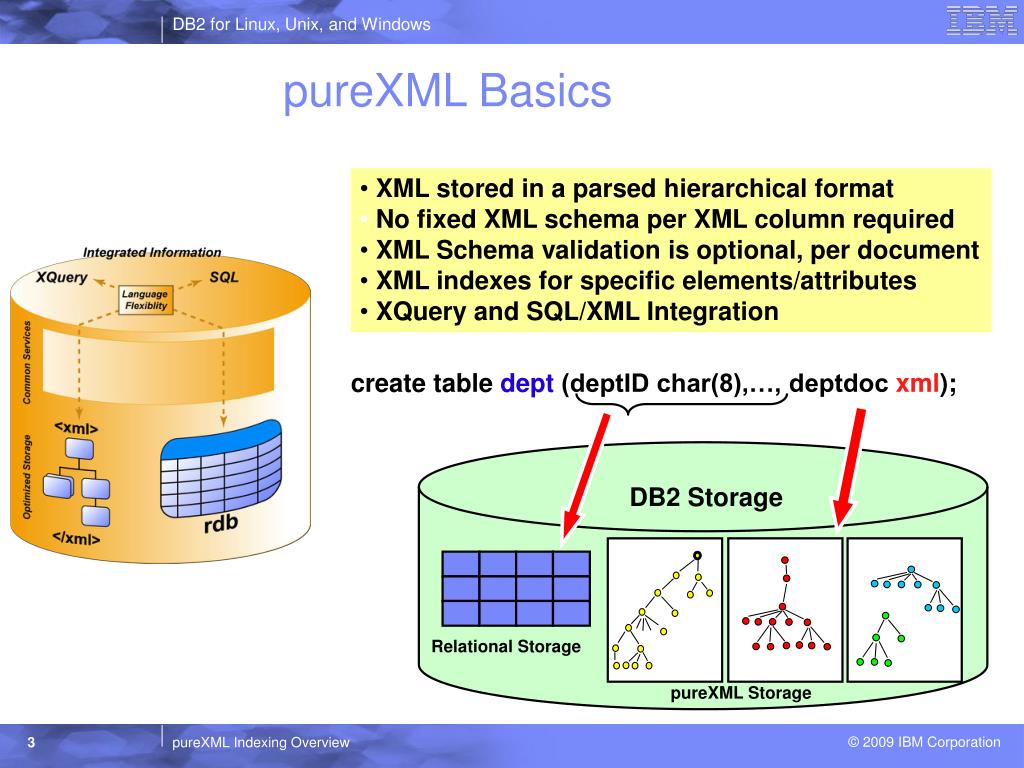 DB2 for Linux, Unix, and Windows

IBM

pureXML Basics

• XML stored in a parsed hierarchical format
• No fixed XML schema per XML column required
• XML Schema validation is optional, per document
• XML indexes for specific elements/attributes
• XQuery and SQL/XML Integration

Integrated Information

XQuery

SQL

Language Flexiblity

Common Services

Optimized Storage

<xml>

</xml>

rdb

create table dept (deptID char(8),…, deptdoc xml);

DB2 Storage

Relational Storage

pureXML Storage

3

pureXML Indexing Overview

© 2009 IBM Corporation